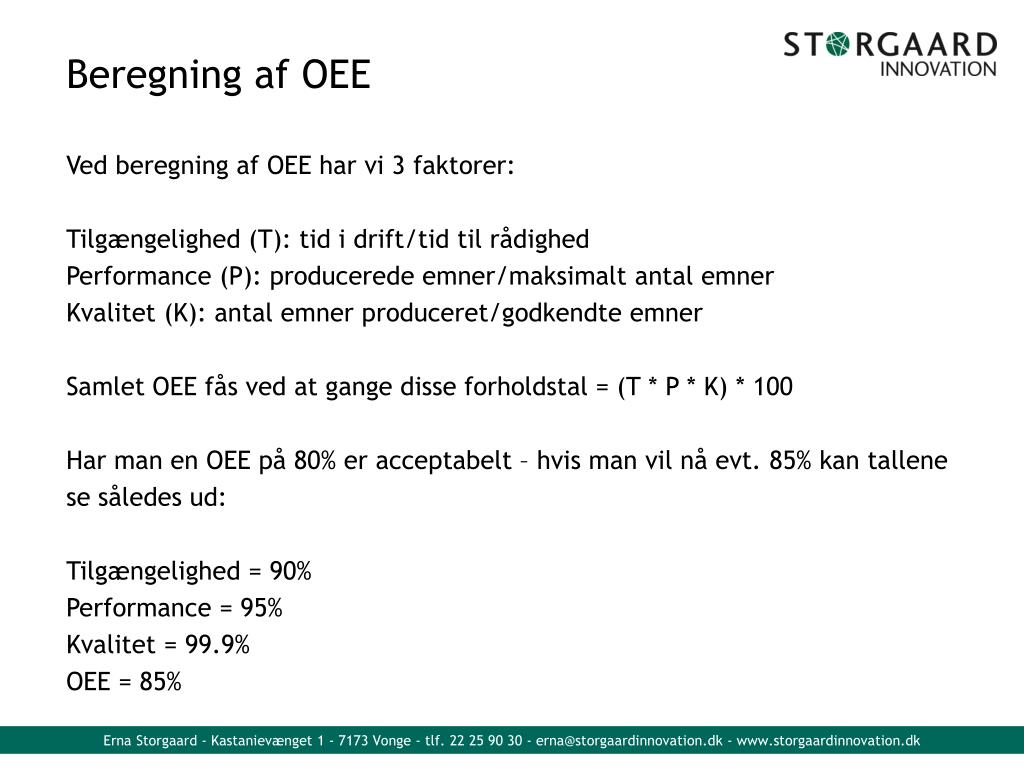 STORGAARD
INNOVATION

Beregning af OEE

Ved beregning af OEE har vi 3 faktorer:

Tilgængelighed (T): tid i drift/tid til rådighed
Performance (P): producerede emner/maksimalt antal emner
Kvalitet (K): antal emner produceret/godkendte emner

Samlet OEE fås ved at gange disse forholdstal = (T * P * K) * 100

Har man en OEE på 80% er acceptabelt – hvis man vil nå evt. 85% kan tallene se således ud:

Tilgængelighed = 90%
Performance = 95%
Kvalitet = 99.9%
OEE = 85%

Erna Storgaard - Kastanievænget 1 - 7173 Vonge - tlf. 22 25 90 30 - erna@storgaardinnovation.dk - www.storgaardinnovation.dk